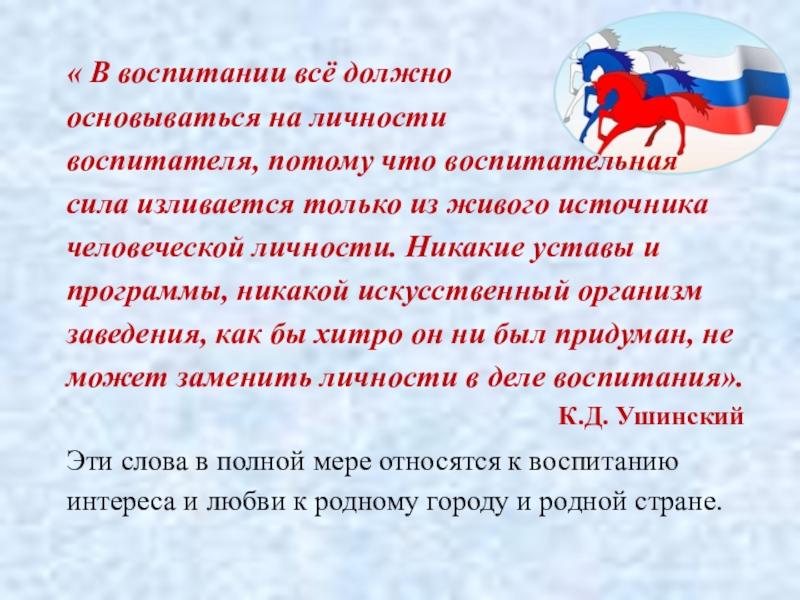 « В воспитании всё должно основываться на личности воспитателя, потому что воспитательная сила изливается только из живого источника человеческой личности. Никакие уставы и программы, никакой искусственный организм заведения, как бы хитро он ни был придуман, не может заменить личности в деле воспитания».

К.Д. Ушинский

Эти слова в полной мере относятся к воспитанию интереса и любви к родному городу и родной стране.